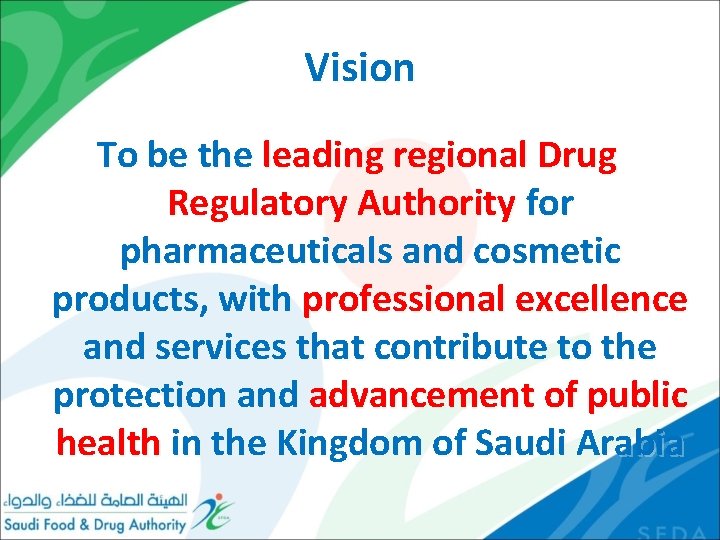 Vision

To be the leading regional Drug Regulatory Authority for pharmaceuticals and cosmetic products, with professional excellence and services that contribute to the protection and advancement of public health in the Kingdom of Saudi Arabia

الهيئة العامة للغذاء والدواء
Saudi Food & Drug Authority

SFDA